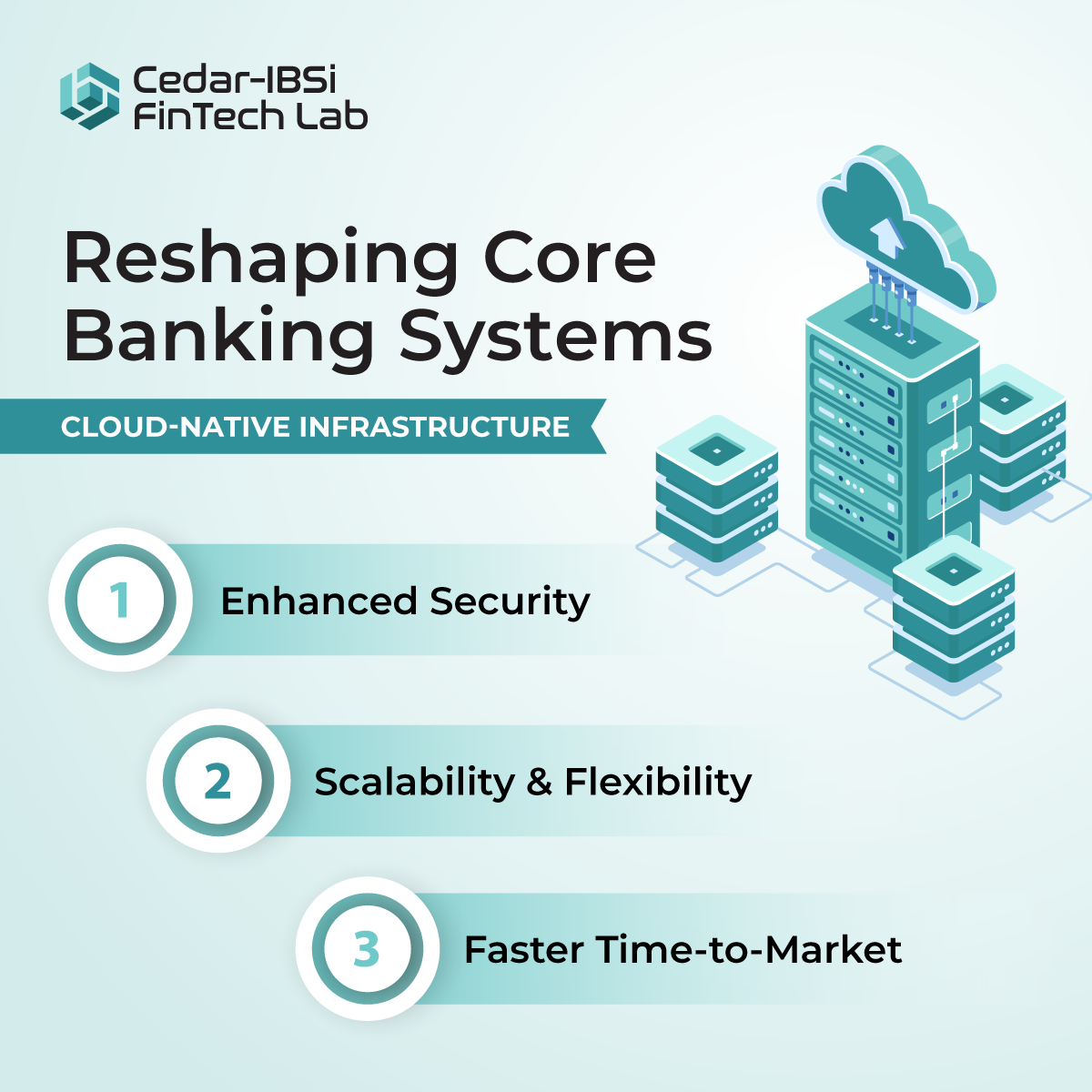 Cedar-IBSi FinTech Lab

Reshaping Core Banking Systems

CLOUD-NATIVE INFRASTRUCTURE

1 Enhanced Security

2 Scalability & Flexibility

3 Faster Time-to-Market